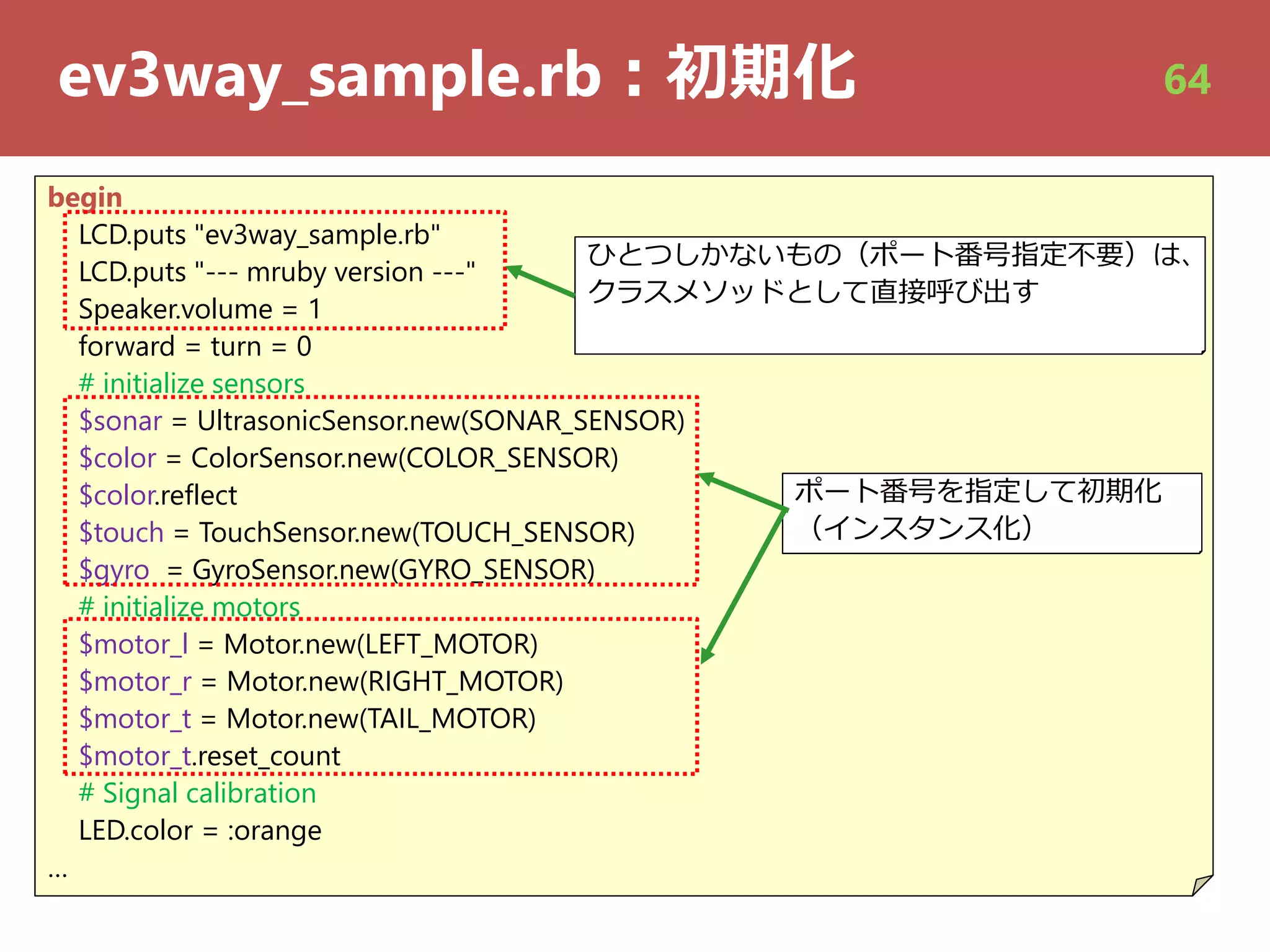 ev3way_sample.rb：初期化

64

begin
LCD.puts "ev3way_sample.rb"
LCD.puts "--- mruby version ---"
Speaker.volume = 1
forward = turn = 0
# initialize sensors
$sonar = UltrasonicSensor.new(SONAR_SENSOR)
$color = ColorSensor.new(COLOR_SENSOR)
$color.reflect
$touch = TouchSensor.new(TOUCH_SENSOR)
$gyro = GyroSensor.new(GYRO_SENSOR)
# initialize motors
$motor_l = Motor.new(LEFT_MOTOR)
$motor_r = Motor.new(RIGHT_MOTOR)
$motor_t = Motor.new(TAIL_MOTOR)
$motor_t.reset_count
# Signal calibration
LED.color = :orange
…

ひとつしかないもの（ポート番号指定不要）は、クラスメソッドとして直接呼び出す

ポート番号を指定して初期化（インスタンス化）